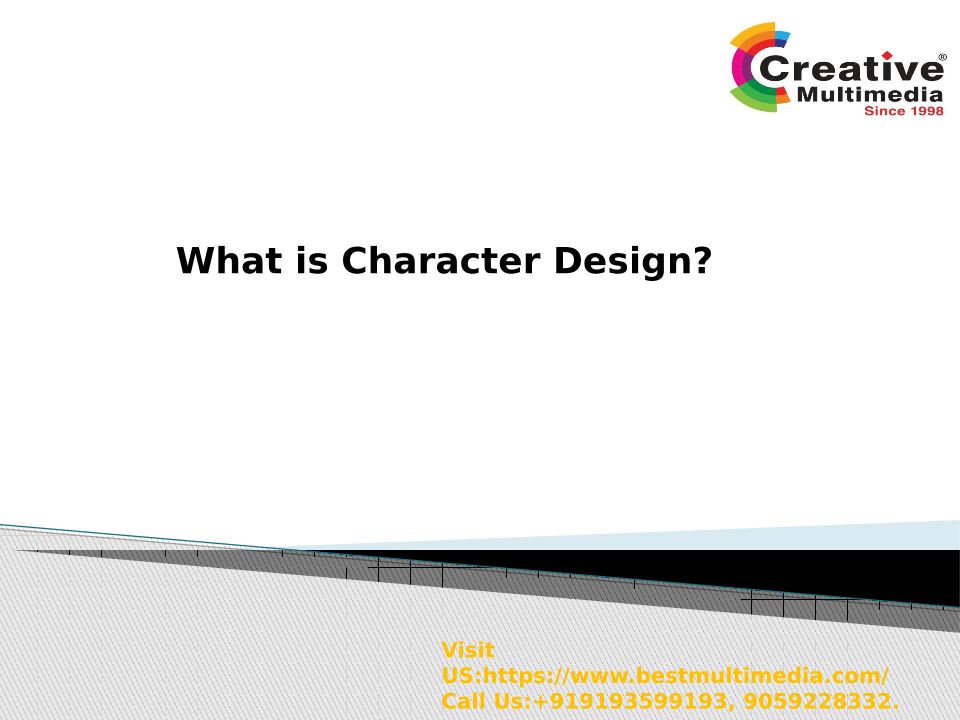 Creative® Multimedia Since 1998

What is Character Design?

Visit US:https://www.bestmultimedia.com/
Call Us:+919193599193, 9059228332.